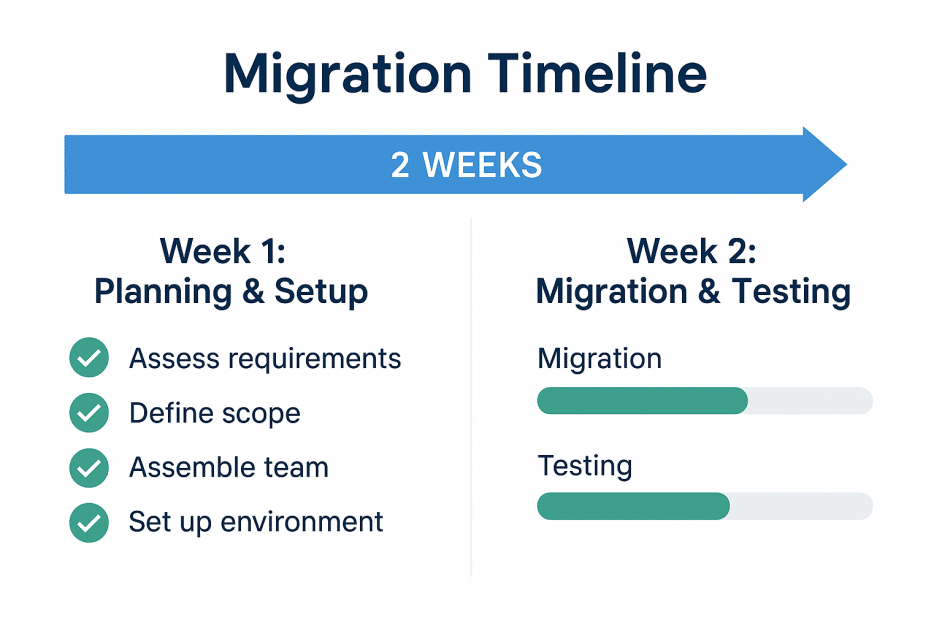 Migration Timeline

2 WEEKS

Week 1:
Planning & Setup

Assess requirements
Define scope
Assemble team
Set up environment

Week 2:
Migration & Testing

Migration

Testing